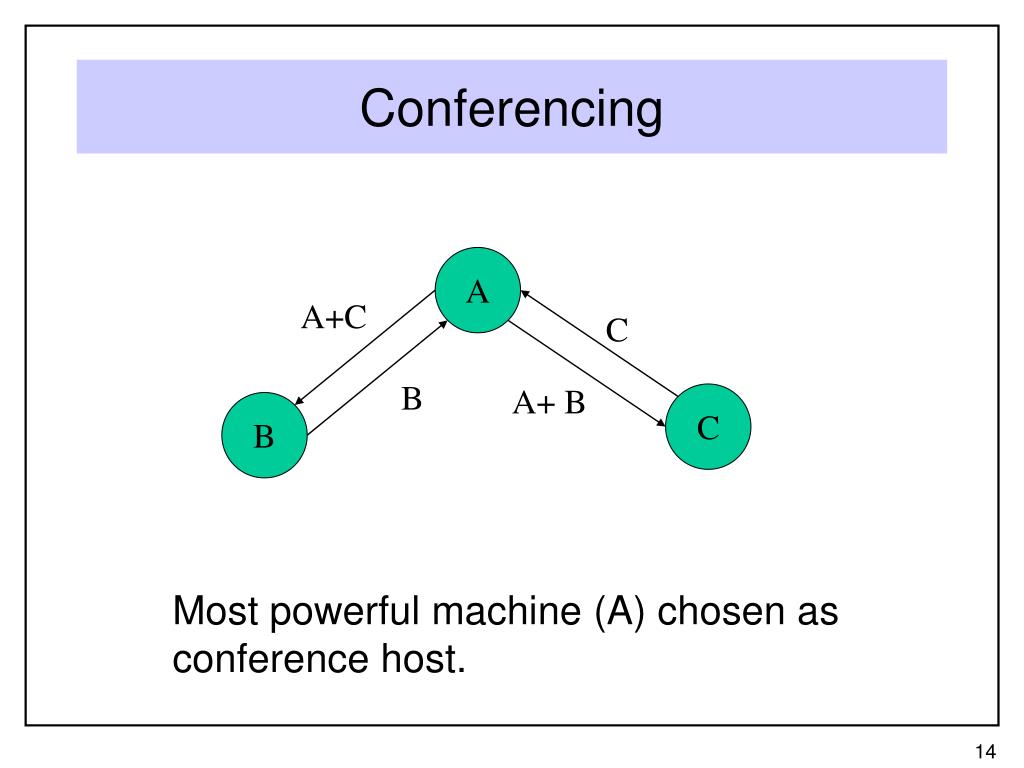 Conferencing

A

A+C

C

B

A+ B

B

C

Most powerful machine (A) chosen as conference host.

14